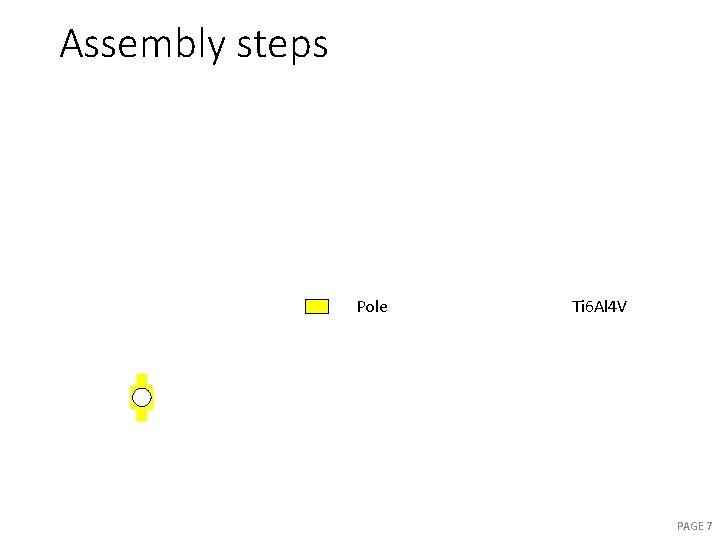 Assembly steps

Pole Ti6Al4V

PAGE 7